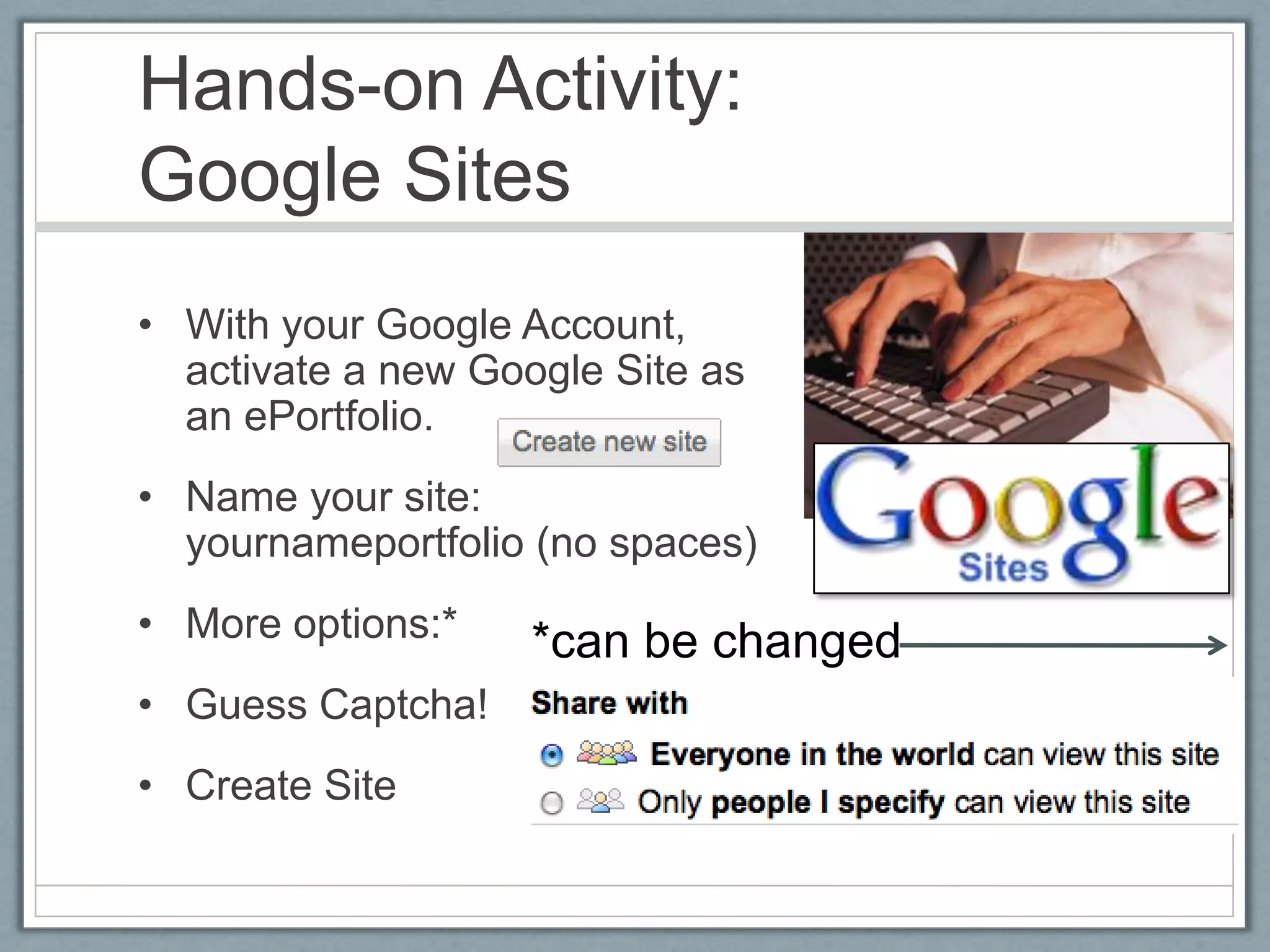 Hands-on Activity:
Google Sites

• With your Google Account, activate a new Google Site as an ePortfolio.

Create new site

• Name your site: yournameportfolio (no spaces)

• More options:*

• Guess Captcha!

• Create Site

Google
Sites

*can be changed

Share with

Everyone in the world can view this site

Only people I specify can view this site